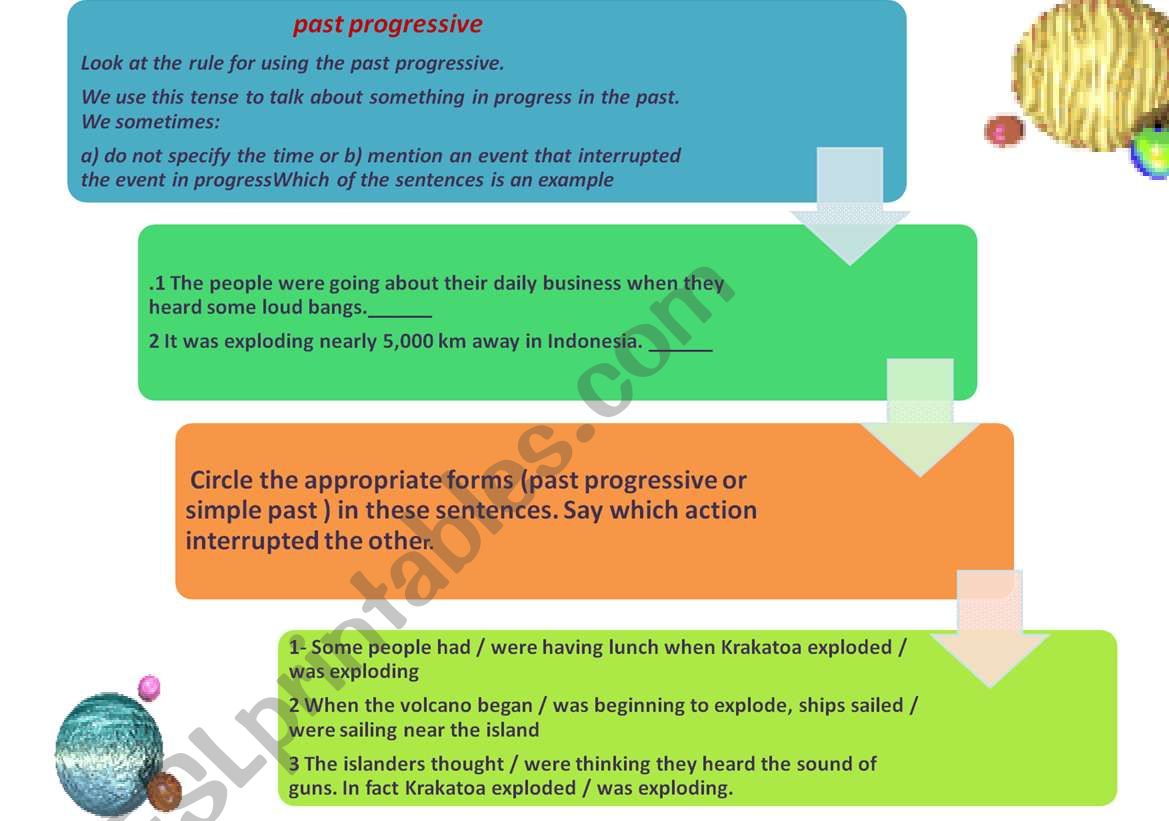 past progressive

Look at the rule for using the past progressive.

We use this tense to talk about something in progress in the past. We sometimes:

a) do not specify the time or b) mention an event that interrupted the event in progressWhich of the sentences is an example

.1 The people were going about their daily business when they heard some loud bangs.______

2 It was exploding nearly 5,000 km away in Indonesia. ______

Circle the appropriate forms (past progressive or simple past ) in these sentences. Say which action interrupted the other.

1- Some people had / were having lunch when Krakatoa exploded / was exploding

2 When the volcano began / was beginning to explode, ships sailed / were sailing near the island

3 The islanders thought / were thinking they heard the sound of guns. In fact Krakatoa exploded / was exploding.

ESLprintables.com